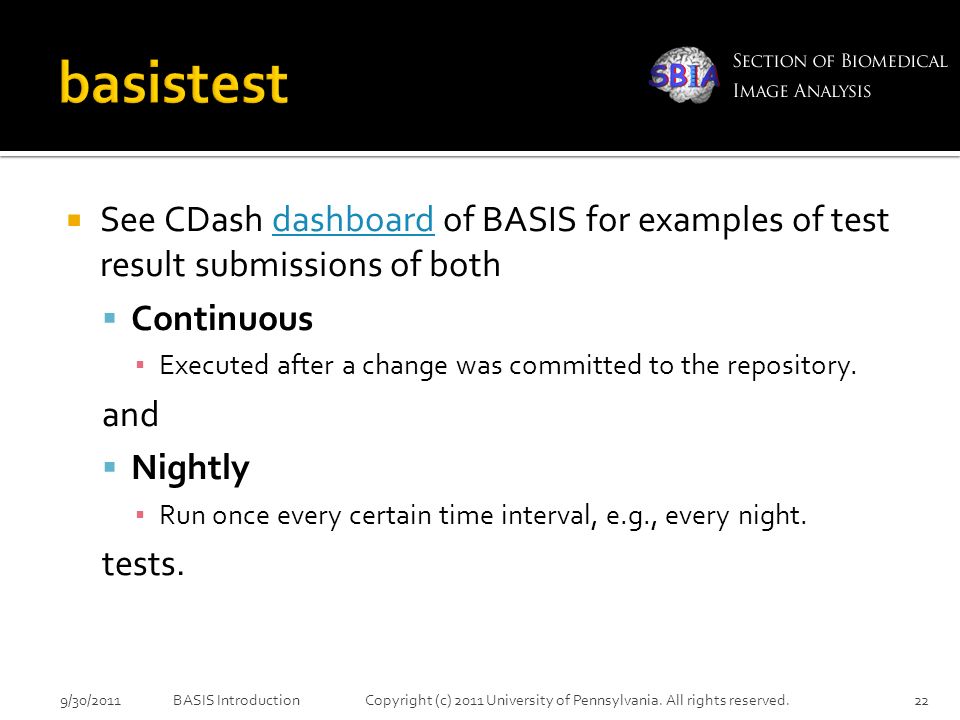 basistest

SBIA SECTION OF BIOMEDICAL IMAGE ANALYSIS

See CDash dashboard of BASIS for examples of test result submissions of both

Continuous

Executed after a change was committed to the repository.

and

Nightly

Run once every certain time interval, e.g., every night.

tests.

9/30/2011 BASIS Introduction Copyright (c) 2011 University of Pennsylvania. All rights reserved. 22